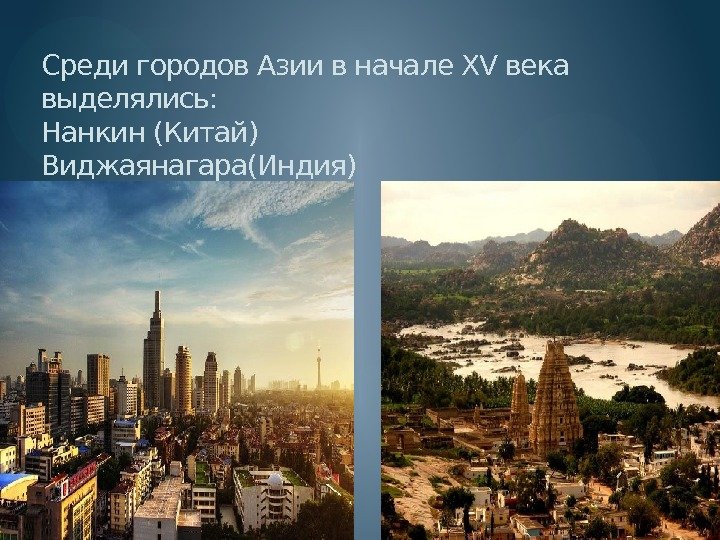 Среди городов Азии в начале XV века выделялись:
Нанкин (Китай)
Виджаянагара(Индия)